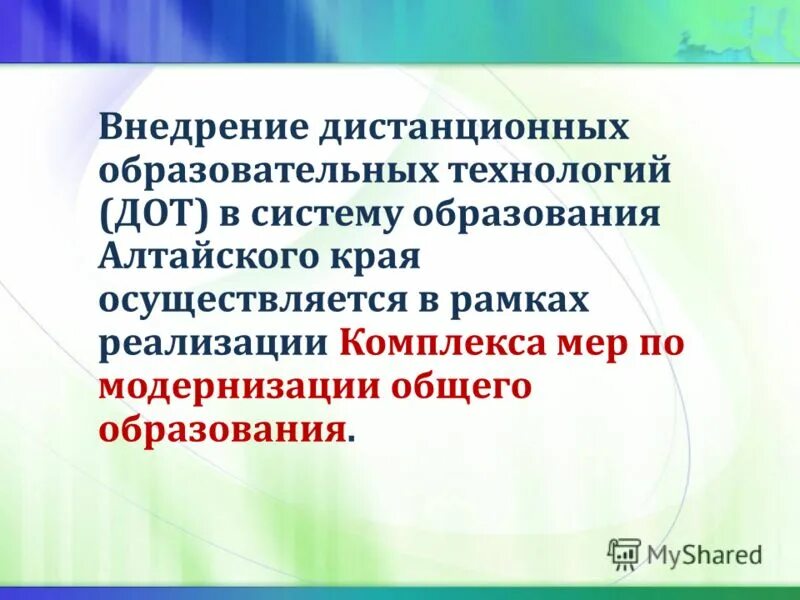 Внедрение дистанционных образовательных технологий (ДОТ) в систему образования Алтайского края осуществляется в рамках реализации Комплекса мер по модернизации общего образования.

MyShared